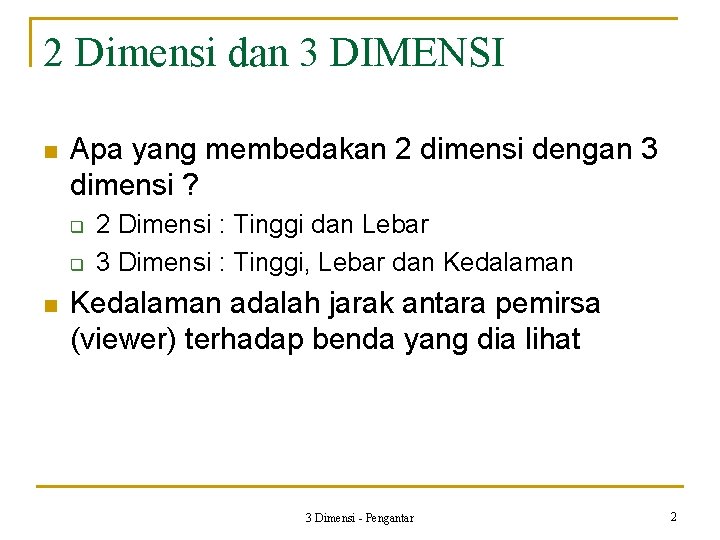 2 Dimensi dan 3 DIMENSI

Apa yang membedakan 2 dimensi dengan 3 dimensi ?

2 Dimensi : Tinggi dan Lebar

3 Dimensi : Tinggi, Lebar dan Kedalaman

Kedalaman adalah jarak antara pemirsa (viewer) terhadap benda yang dia lihat

3 Dimensi - Pengantar

2